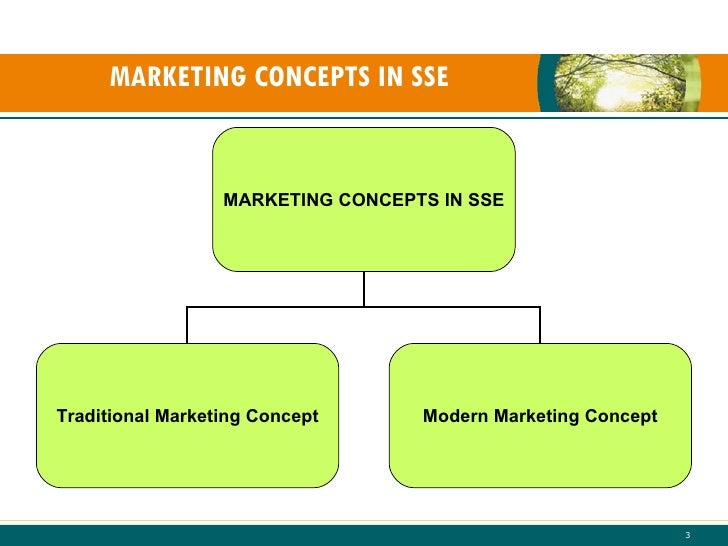 MARKETING CONCEPTS IN SSE

MARKETING CONCEPTS IN SSE

Traditional Marketing Concept

Modern Marketing Concept

3